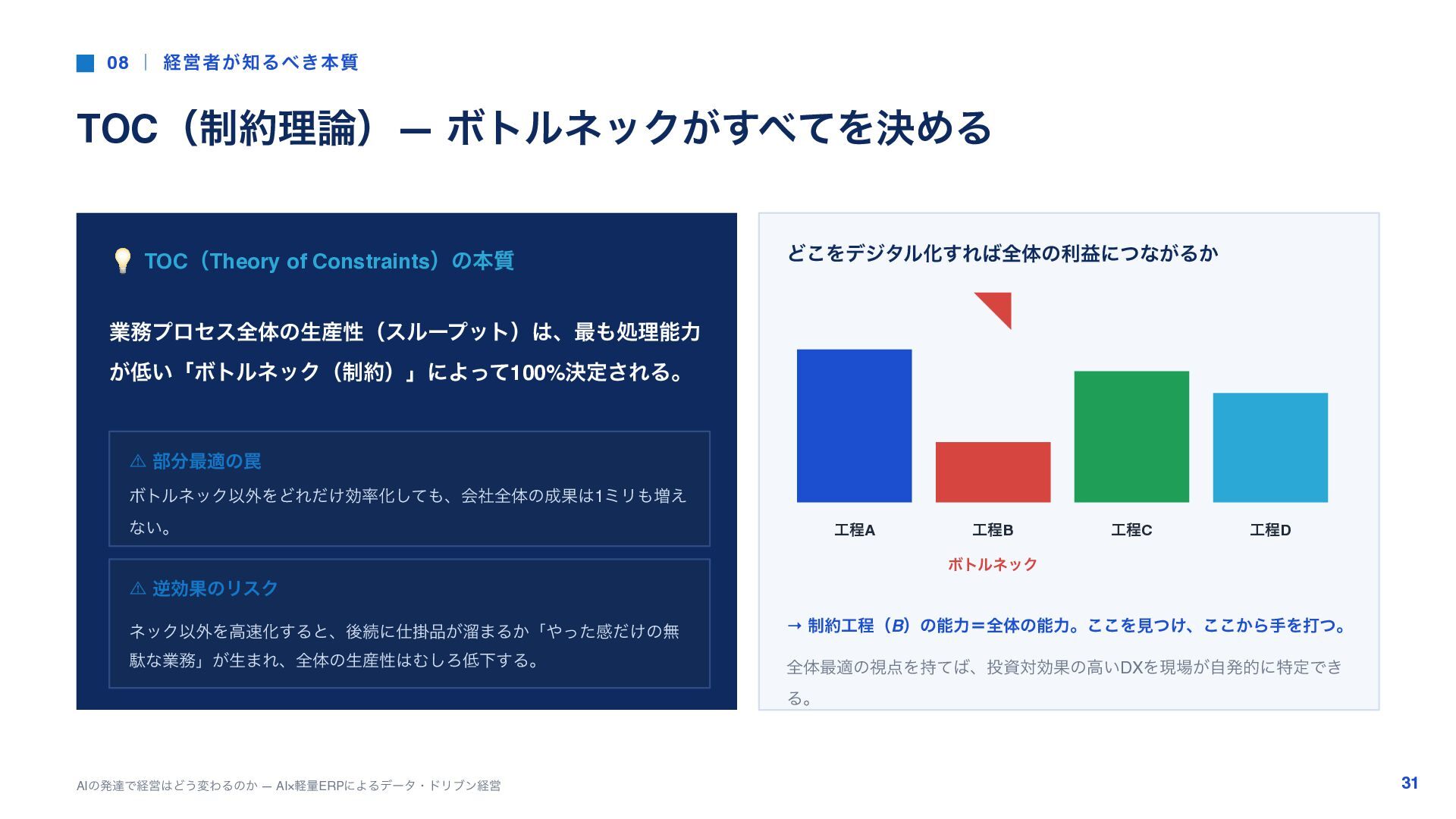 08 | 経営者が知るべき本質

TOC（制約理論）— ボトルネックがすべてを決める

💡 TOC（Theory of Constraints）の本質

業務プロセス全体の生産性（スループット）は、最も処理能力が低い「ボトルネック（制約）」によって100%決定される。

⚠ 部分最適の罠

ボトルネック以外をどれだけ効率化しても、会社全体の成果は1ミリも増えない。

⚠ 逆効果のリスク

ネック以外を高速化すると、後続に仕掛品が溜まるか「やった感だけの無駄な業務」が生まれ、全体の生産性はむしろ低下する。

どこをデジタル化すれば全体の利益につながるか

工程A

工程B

工程C

工程D

ボトルネック

→ 制約工程（B）の能力＝全体の能力。ここを見つけ、ここから手を打つ。

全体最適の視点を持てば、投資対効果の高いDXを現場が自発的に特定できる。

AIの発達で経営はどう変わるのか — AI×軽量ERPによるデータ・ドリブン経営

31